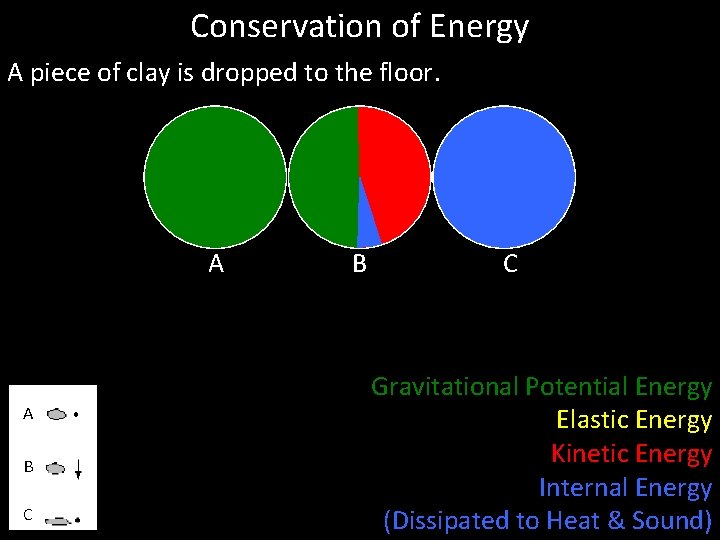 Conservation of Energy

A piece of clay is dropped to the floor.

A

B

C

A

B

C

Gravitational Potential Energy
Elastic Energy
Kinetic Energy
Internal Energy
(Dissipated to Heat & Sound)